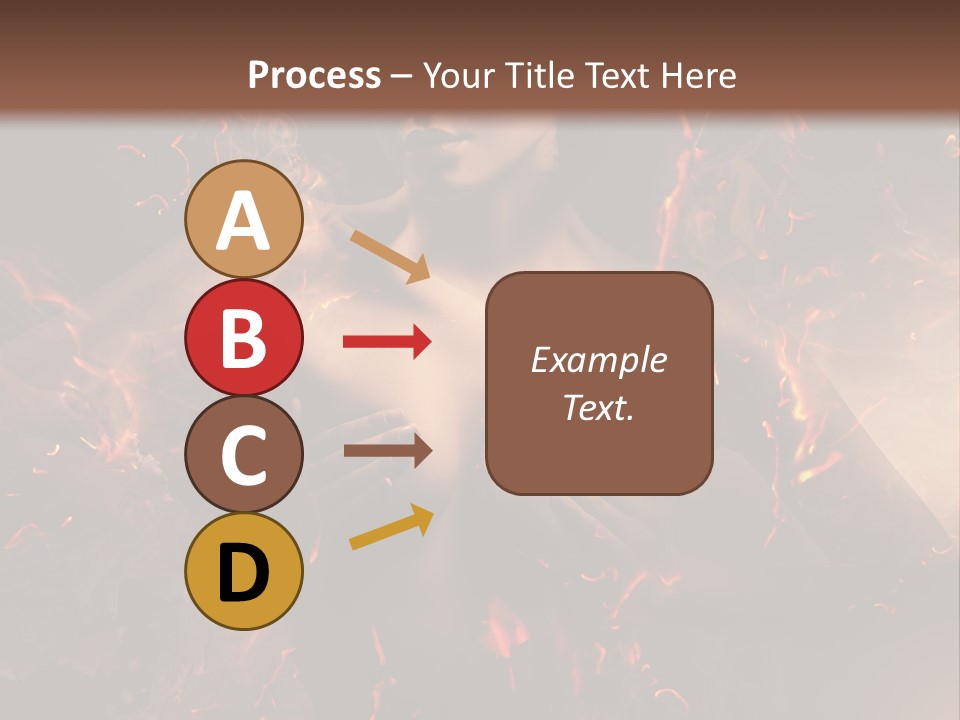 Process – Your Title Text Here

A

B

C

D

Example Text.